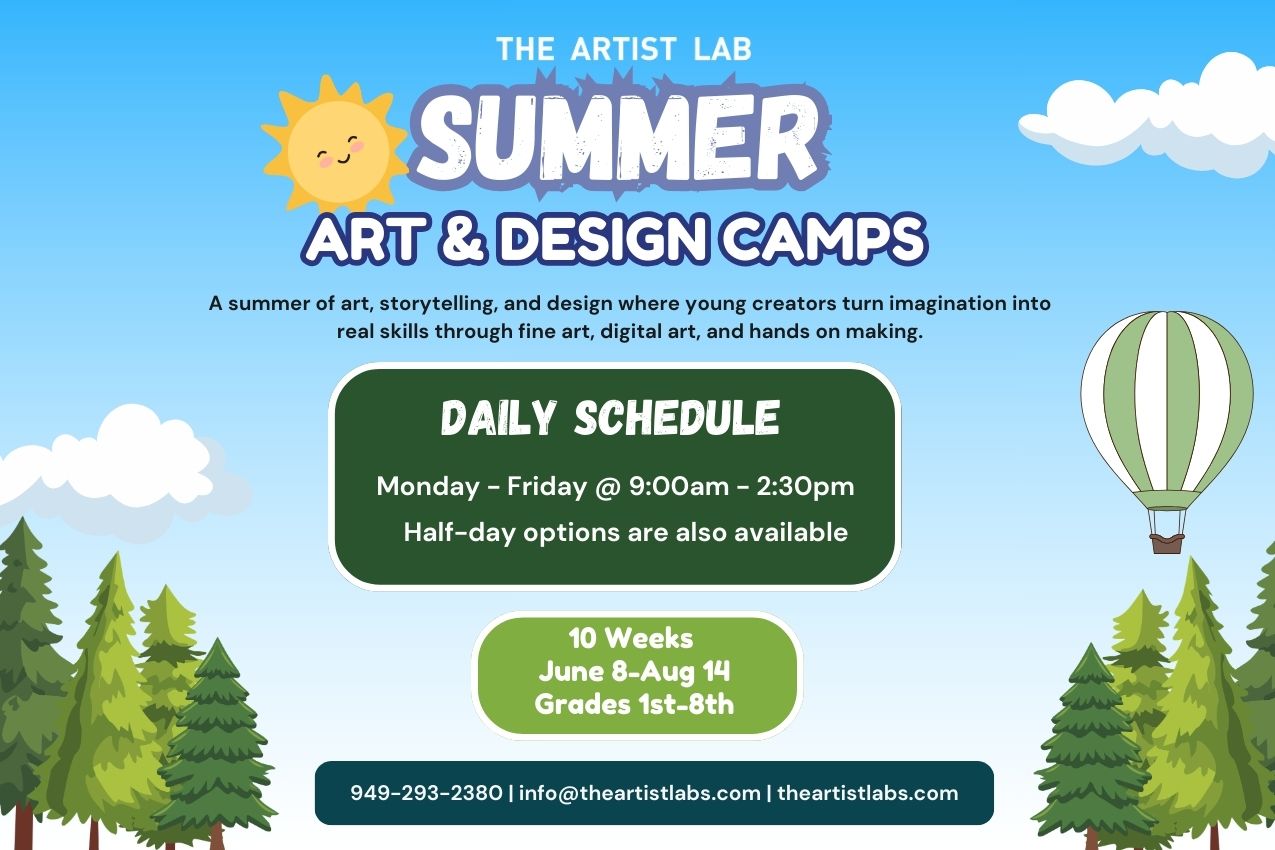 THE ARTIST LAB

SUMMER

ART & DESIGN CAMPS

A summer of art, storytelling, and design where young creators turn imagination into real skills through fine art, digital art, and hands on making.

DAILY SCHEDULE

Monday - Friday @ 9:00am - 2:30pm

Half-day options are also available

10 Weeks
June 8-Aug 14
Grades 1st-8th

949-293-2380 | info@theartistlabs.com | theartistlabs.com